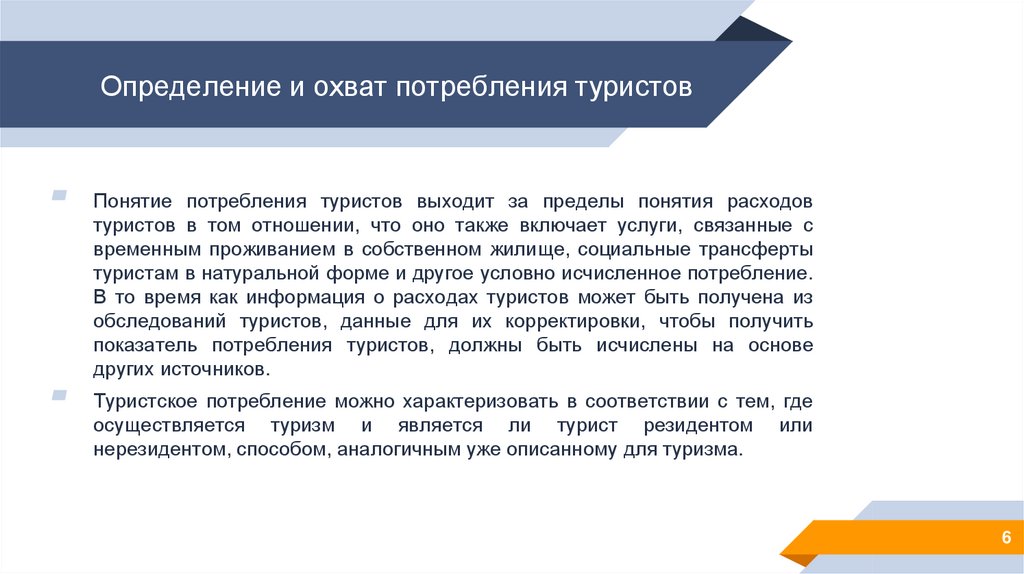 Определение и охват потребления туристов

Понятие потребления туристов выходит за пределы понятия расходов туристов в том отношении, что оно также включает услуги, связанные с временным проживанием в собственном жилище, социальные трансферты туристам в натуральной форме и другое условно исчисленное потребление. В то время как информация о расходах туристов может быть получена из обследований туристов, данные для их корректировки, чтобы получить показатель потребления туристов, должны быть исчислены на основе других источников.

Туристское потребление можно характеризовать в соответствии с тем, где осуществляется туризм и является ли турист резидентом или нерезидентом, способом, аналогичным уже описанному для туризма.

6